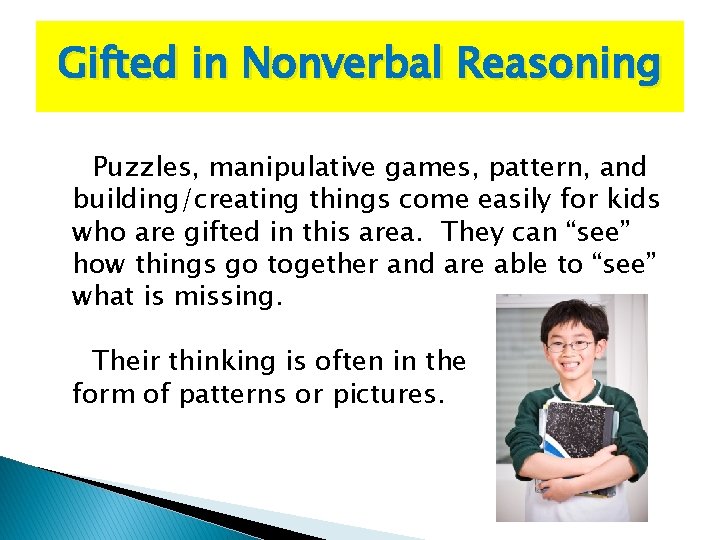 Gifted in Nonverbal Reasoning

Puzzles, manipulative games, pattern, and building/creating things come easily for kids who are gifted in this area. They can “see” how things go together and are able to “see” what is missing.

Their thinking is often in the form of patterns or pictures.